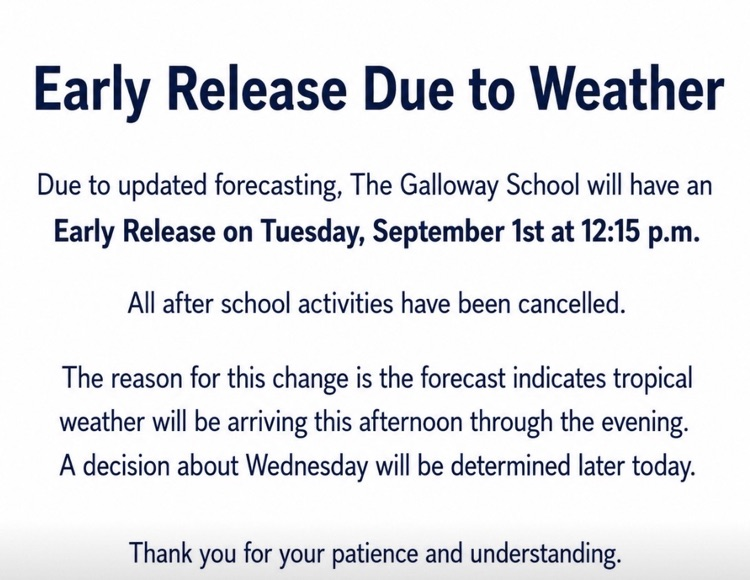 Early Release Due to Weather

Due to updated forecasting, The Galloway School will have an Early Release on Tuesday, September 1st at 12:15 p.m.

All after school activities have been cancelled.

The reason for this change is the forecast indicates tropical weather will be arriving this afternoon through the evening. A decision about Wednesday will be determined later today.

Thank you for your patience and understanding.